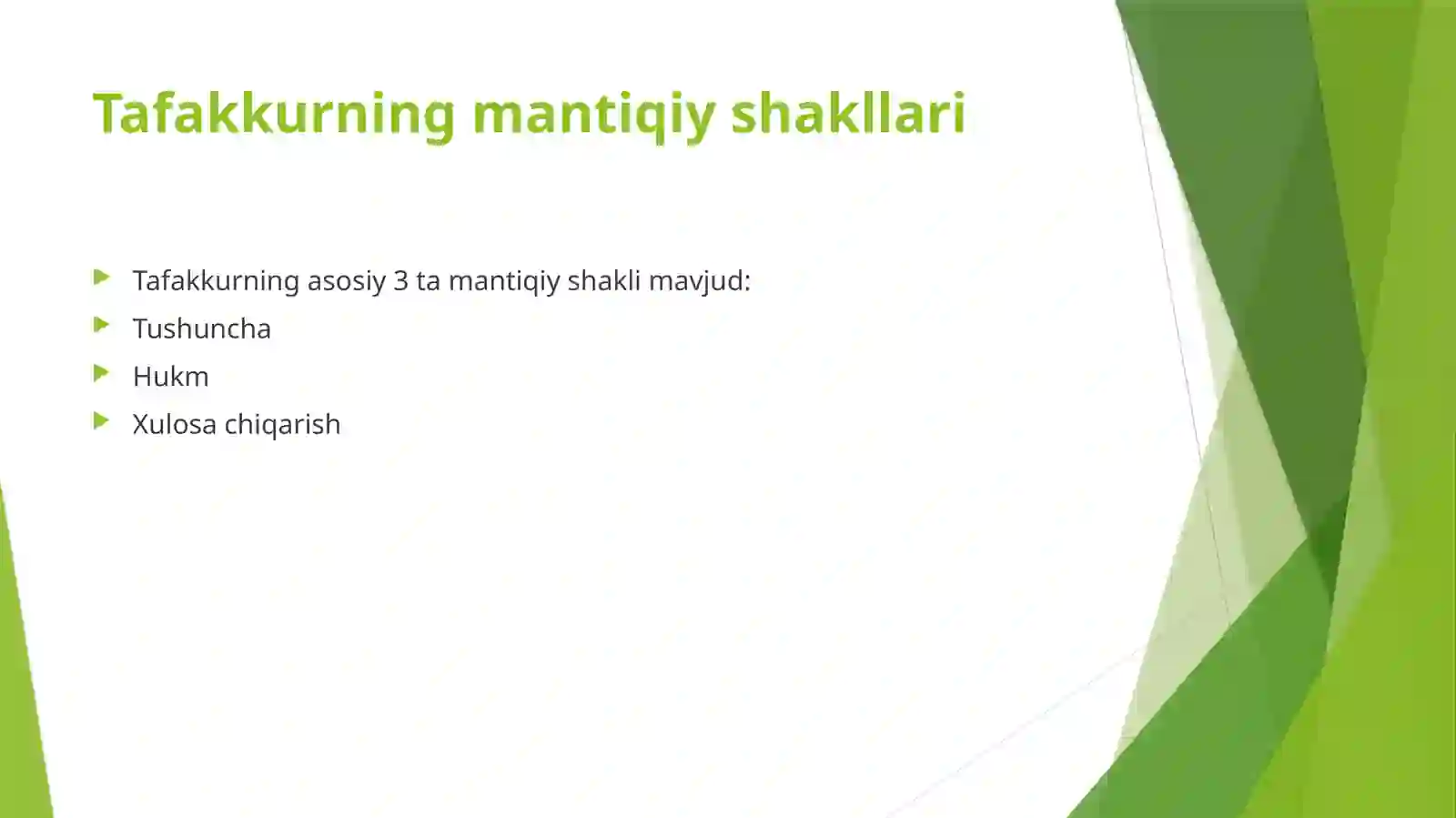 Tafakkurning mantiqiy shakllari

Tafakkurning asosiy 3 ta mantiqiy shakli mavjud:
Tushuncha
Hukm
Xulosa chiqarish